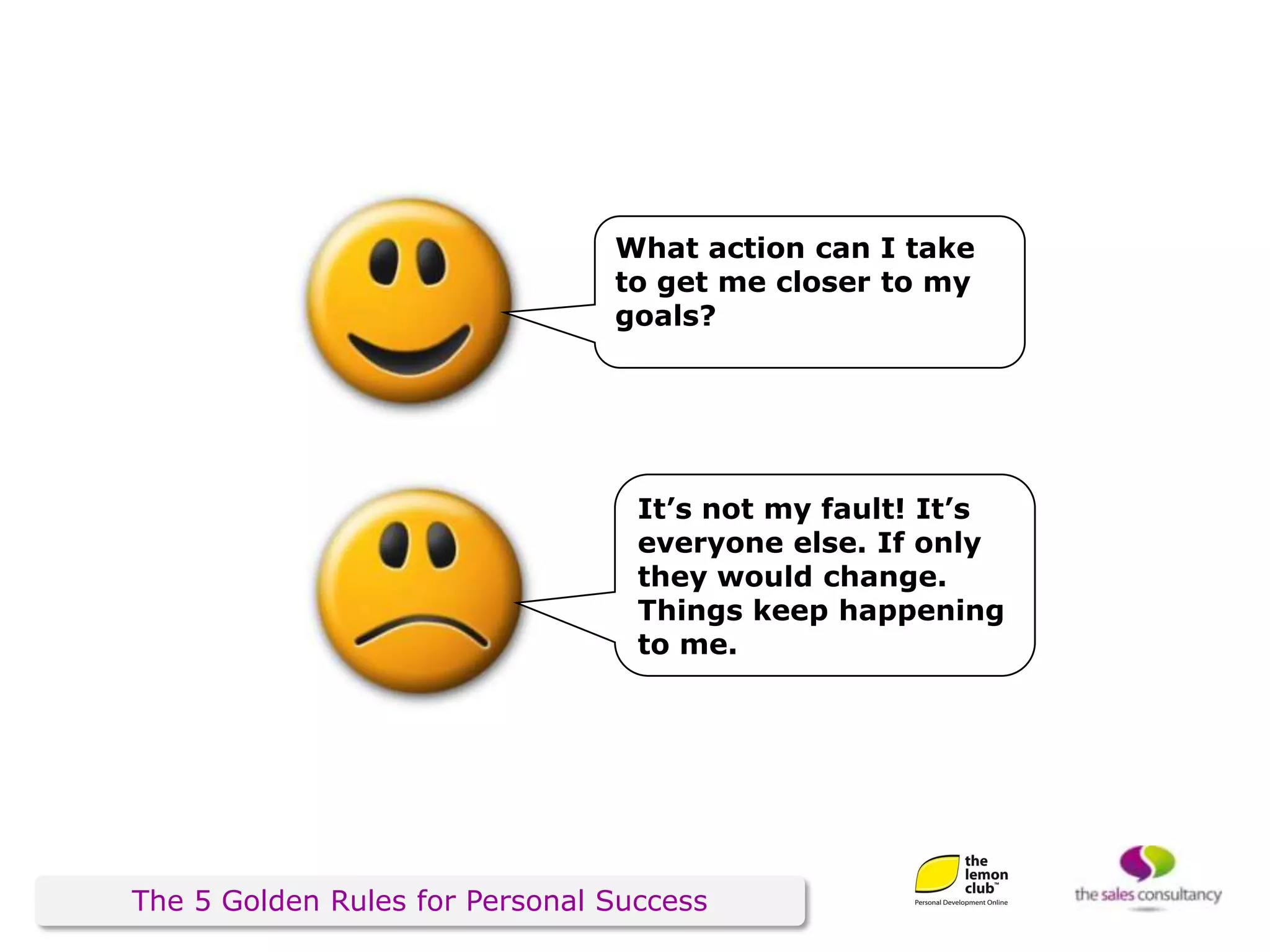 What action can I take to get me closer to my goals?

It's not my fault! It's everyone else. If only they would change. Things keep happening to me.

The 5 Golden Rules for Personal Success

the lemon club™
Personal Development Online

the sales consultancy